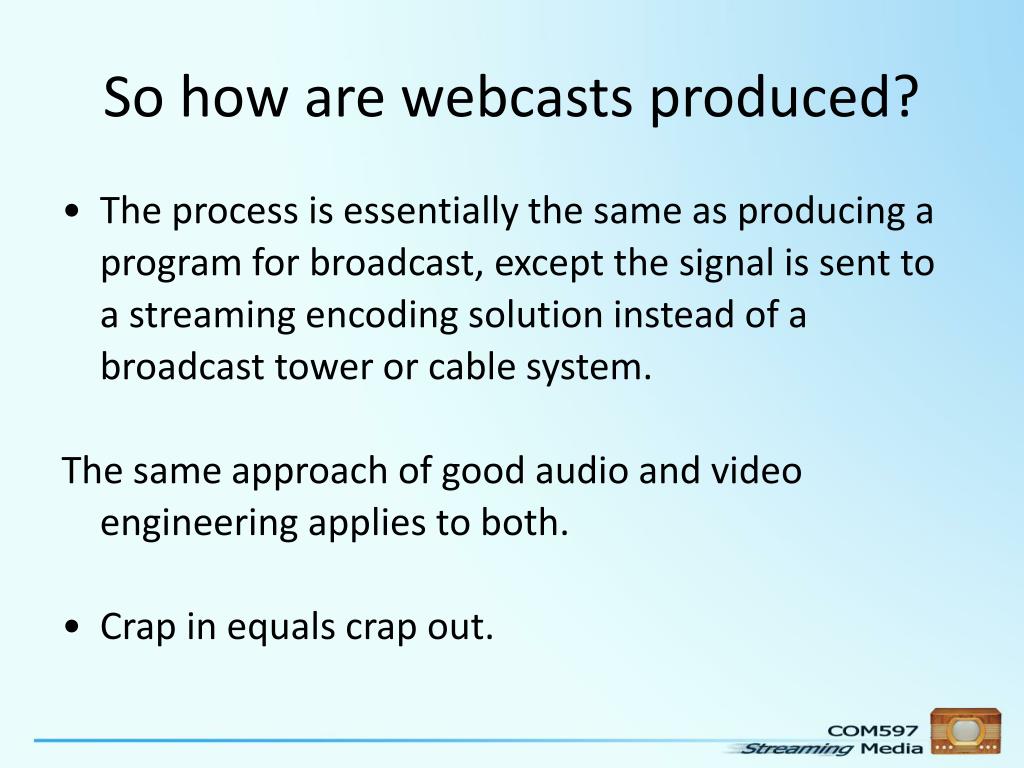 So how are webcasts produced?

• The process is essentially the same as producing a program for broadcast, except the signal is sent to a streaming encoding solution instead of a broadcast tower or cable system.

The same approach of good audio and video engineering applies to both.

• Crap in equals crap out.

COM597
Streaming Media